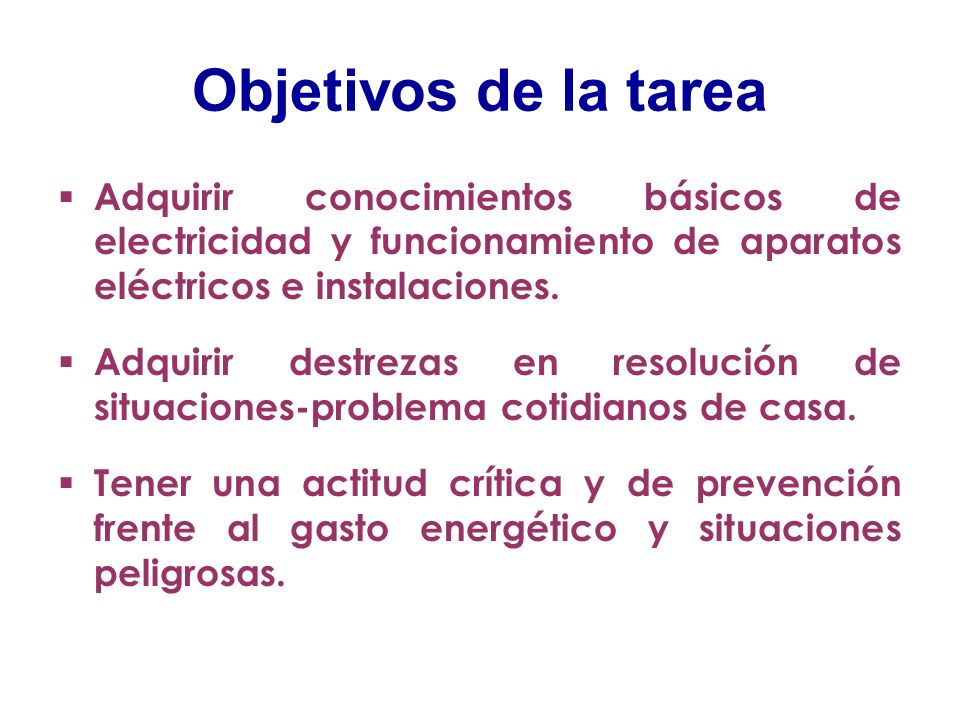 Objetivos de la tarea

▪ Adquirir conocimientos básicos de electricidad y funcionamiento de aparatos eléctricos e instalaciones.

▪ Adquirir destrezas en resolución de situaciones-problema cotidianos de casa.

▪ Tener una actitud crítica y de prevención frente al gasto energético y situaciones peligrosas.